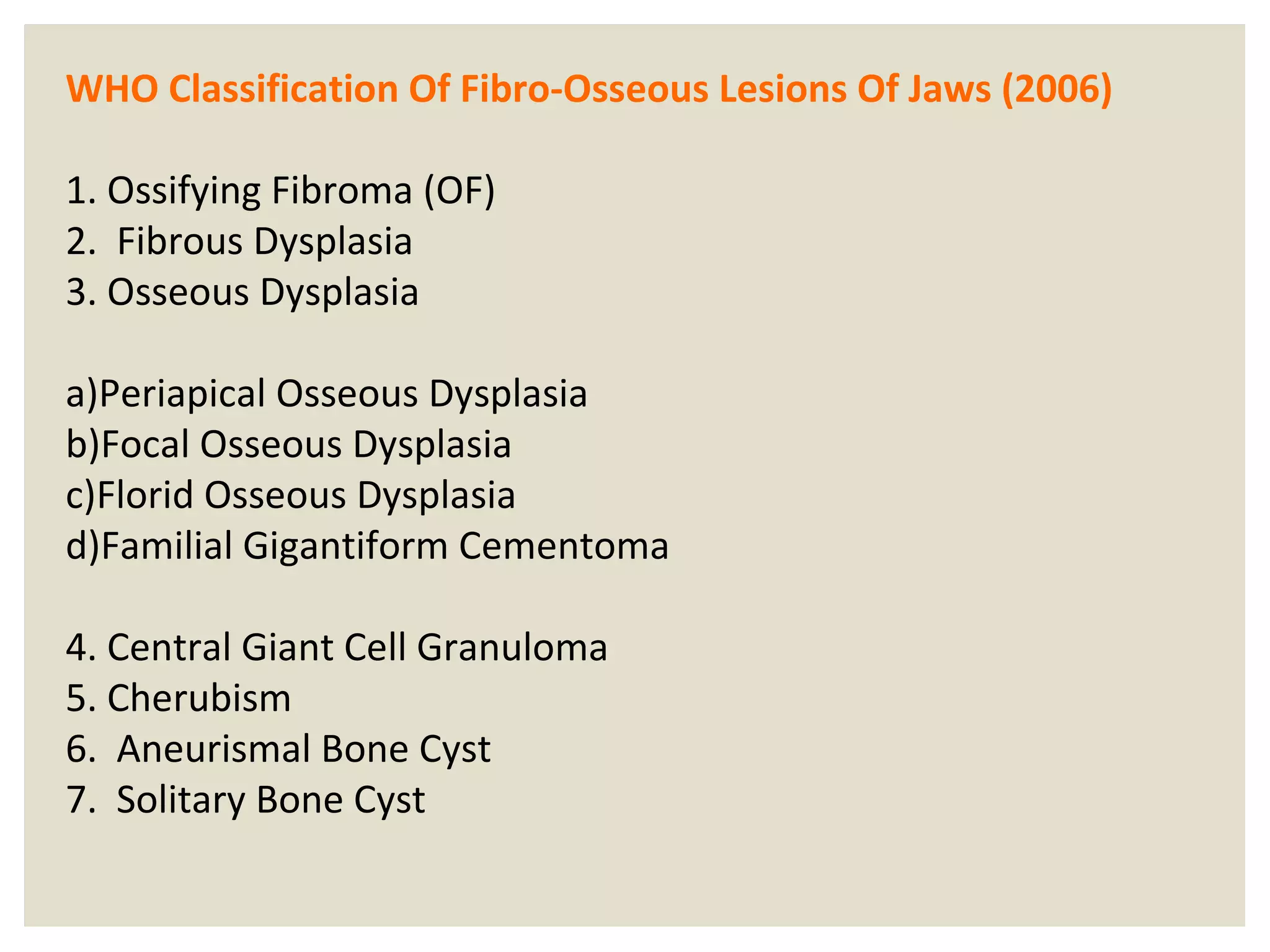 WHO Classification Of Fibro-Osseous Lesions Of Jaws (2006)

1. Ossifying Fibroma (OF)
2. Fibrous Dysplasia
3. Osseous Dysplasia

a)Periapical Osseous Dysplasia
b)Focal Osseous Dysplasia
c)Florid Osseous Dysplasia
d)Familial Gigantiform Cementoma

4. Central Giant Cell Granuloma
5. Cherubism
6. Aneurismal Bone Cyst
7. Solitary Bone Cyst